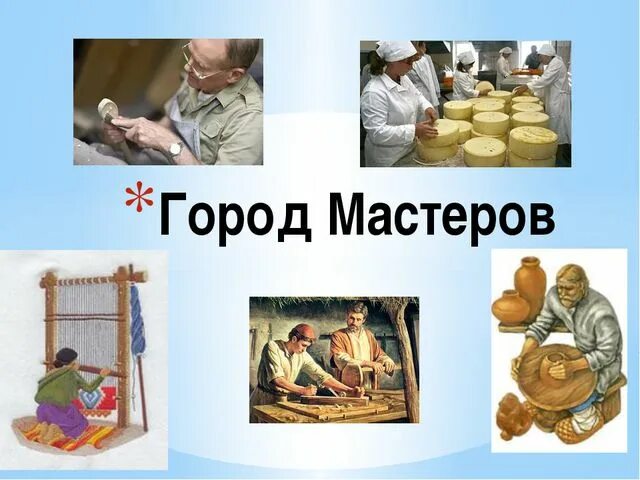 *Город Мастеров